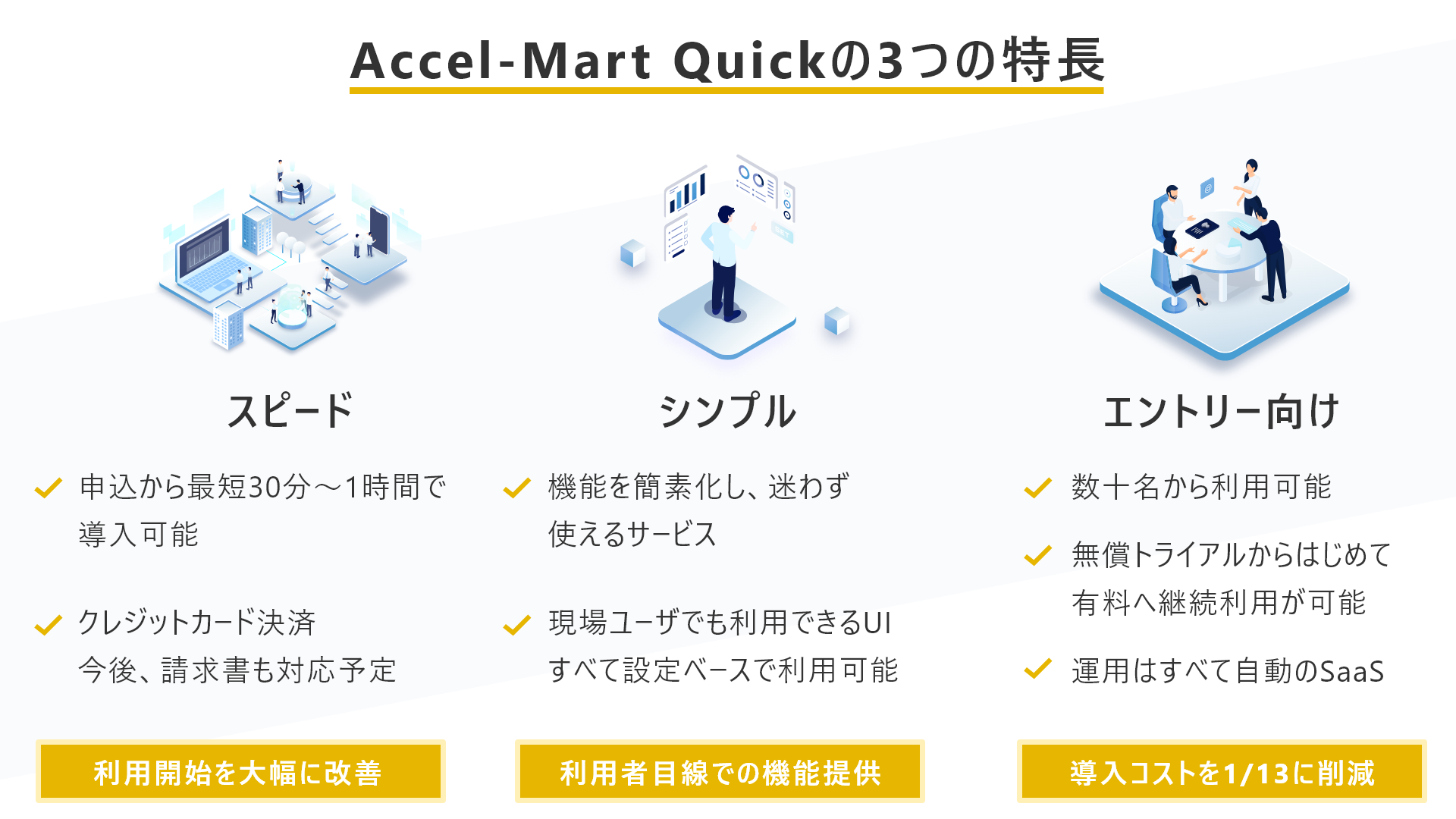 Accel-Mart Quickの3つの特長

スピード

申込から最短30分～1時間で導入可能

クレジットカード決済
今後、請求書も対応予定

利用開始を大幅に改善

シンプル

機能を簡素化し、迷わず使えるサービス

現場ユーザでも利用できるUI
すべて設定ベースで利用可能

利用者目線での機能提供

エントリー向け

数十名から利用可能

無償トライアルからはじめて有料へ継続利用が可能

運用はすべて自動のSaaS

導入コストを1/13に削減